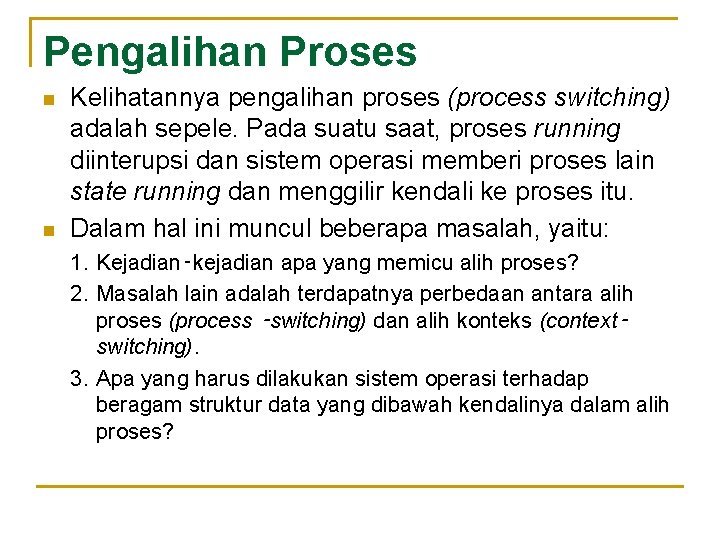 Pengalihan Proses

Kelihatannya pengalihan proses (process switching) adalah sepele. Pada suatu saat, proses running diinterupsi dan sistem operasi memberi proses lain state running dan menggilir kendali ke proses itu.

Dalam hal ini muncul beberapa masalah, yaitu:

1. Kejadian-kejadian apa yang memicu alih proses?
2. Masalah lain adalah terdapatnya perbedaan antara alih proses (process -switching) dan alih konteks (context-switching).
3. Apa yang harus dilakukan sistem operasi terhadap beragam struktur data yang dibawah kendalinya dalam alih proses?